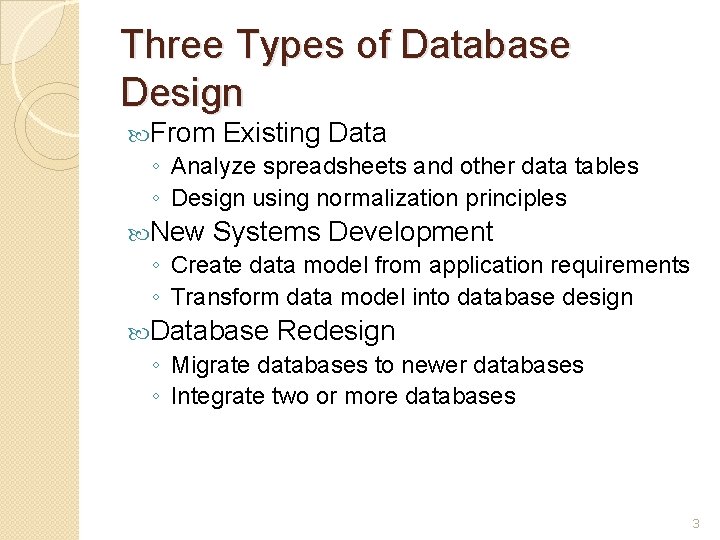 Three Types of Database Design

From Existing Data
◦ Analyze spreadsheets and other data tables
◦ Design using normalization principles

New Systems Development
◦ Create data model from application requirements
◦ Transform data model into database design

Database Redesign
◦ Migrate databases to newer databases
◦ Integrate two or more databases

3